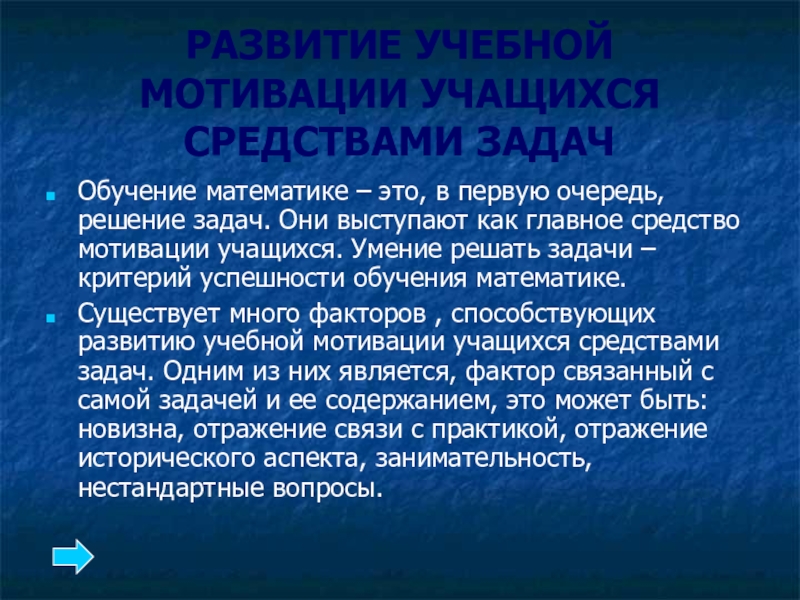 РАЗВИТИЕ УЧЕБНОЙ МОТИВАЦИИ УЧАЩИХСЯ СРЕДСТВАМИ ЗАДАЧ

Обучение математике – это, в первую очередь, решение задач. Они выступают как главное средство мотивации учащихся. Умение решать задачи – критерий успешности обучения математике.

Существует много факторов , способствующих развитию учебной мотивации учащихся средствами задач. Одним из них является, фактор связанный с самой задачей и ее содержанием, это может быть: новизна, отражение связи с практикой, отражение исторического аспекта, занимательность, нестандартные вопросы.